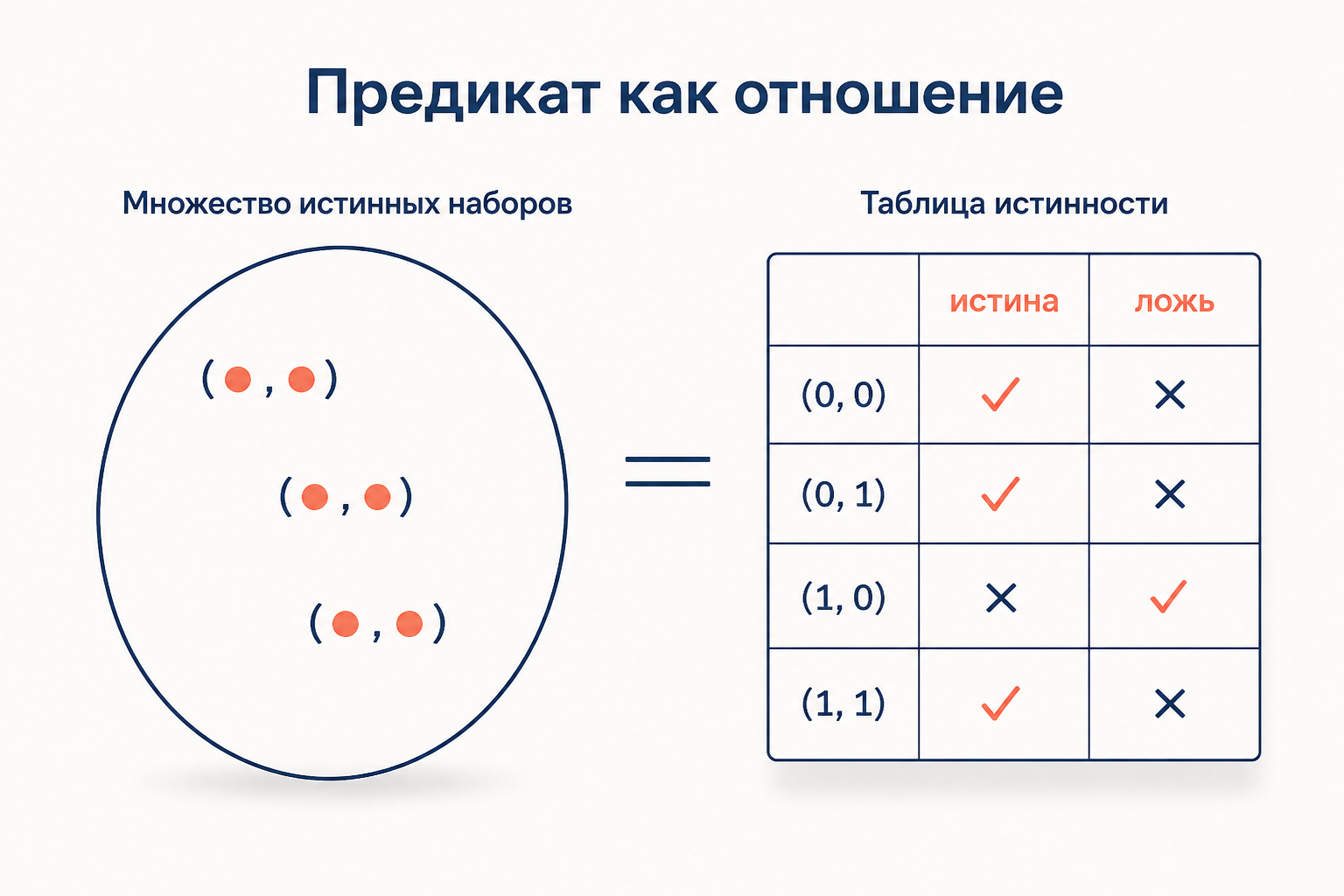 Предикат как отношение

Множество истинных наборов

( , )

( , )

( , )

=

Таблица истинности

| | истина | ложь |
|---|---|---|
| (0, 0) | ✓ | × |
| (0, 1) | ✓ | × |
| (1, 0) | × | ✓ |
| (1, 1) | ✓ | × |